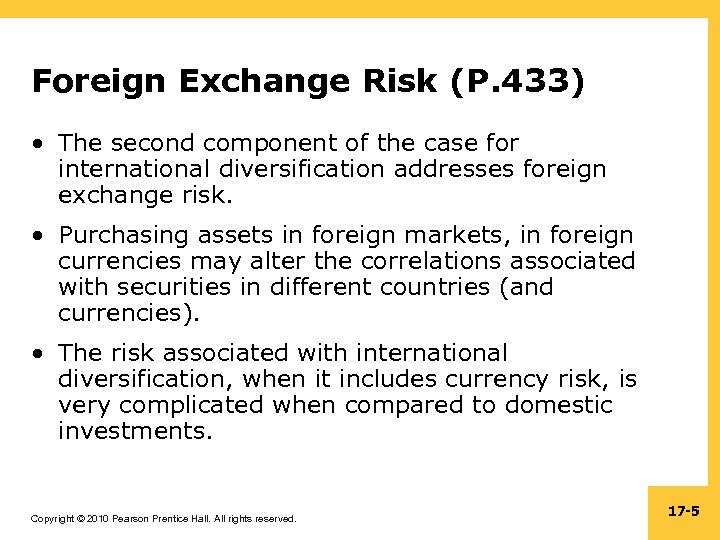 Foreign Exchange Risk (P.433)

• The second component of the case for international diversification addresses foreign exchange risk.

• Purchasing assets in foreign markets, in foreign currencies may alter the correlations associated with securities in different countries (and currencies).

• The risk associated with international diversification, when it includes currency risk, is very complicated when compared to domestic investments.

Copyright © 2010 Pearson Prentice Hall. All rights reserved.

17-5